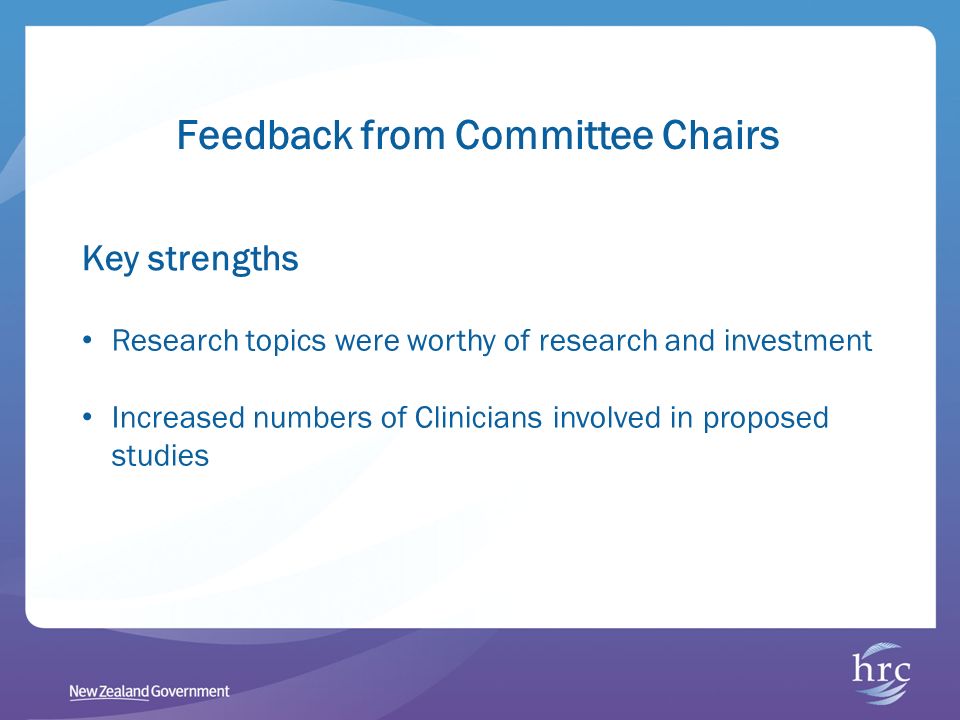 Feedback from Committee Chairs

Key strengths

• Research topics were worthy of research and investment

• Increased numbers of Clinicians involved in proposed studies

New Zealand Government

hrc